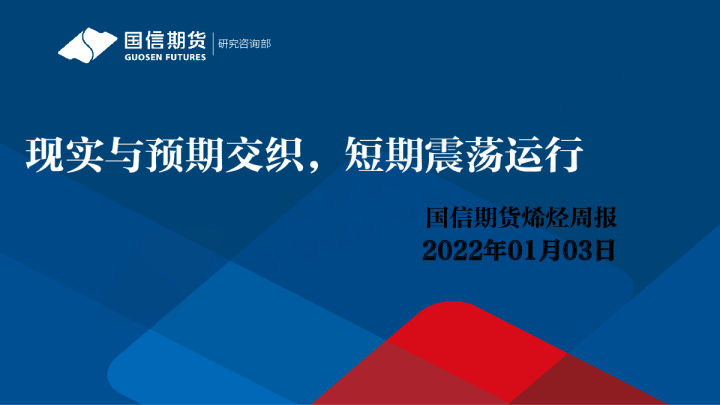 国信期货
GUOSEN FUTURES
研究咨询部

现实与预期交织，短期震荡运行

国信期货烯烃周报
2022年01月03日